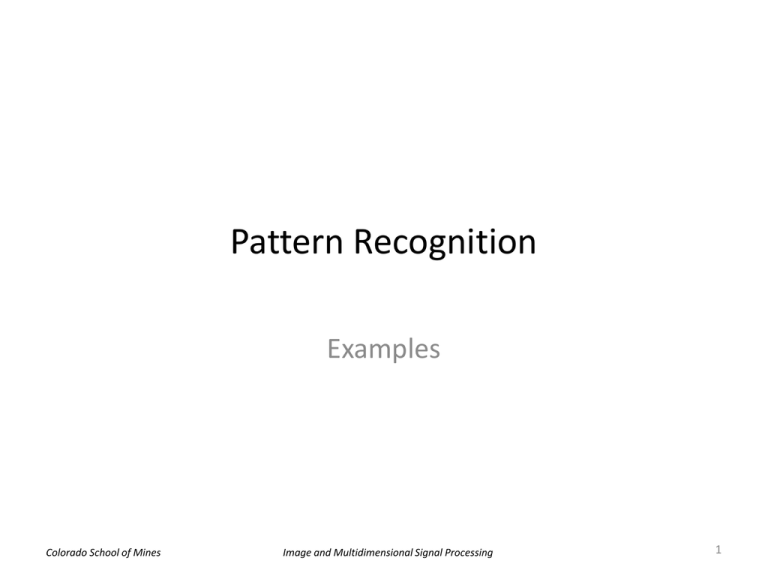 Pattern Recognition

Examples

Colorado School of Mines

Image and Multidimensional Signal Processing

1